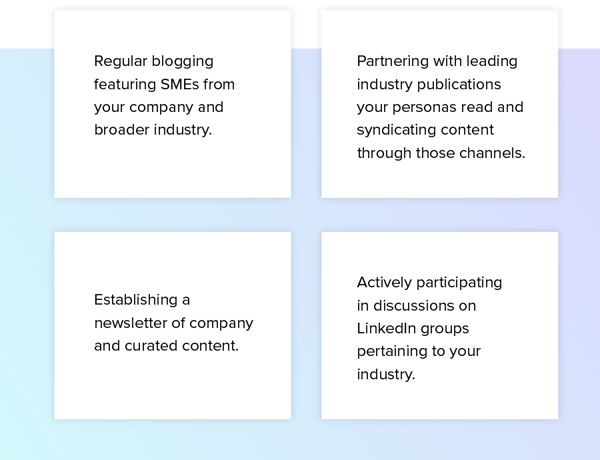 Regular blogging featuring SMEs from your company and broader industry.

Partnering with leading industry publications your personas read and syndicating content through those channels.

Establishing a newsletter of company and curated content.

Actively participating in discussions on LinkedIn groups pertaining to your industry.